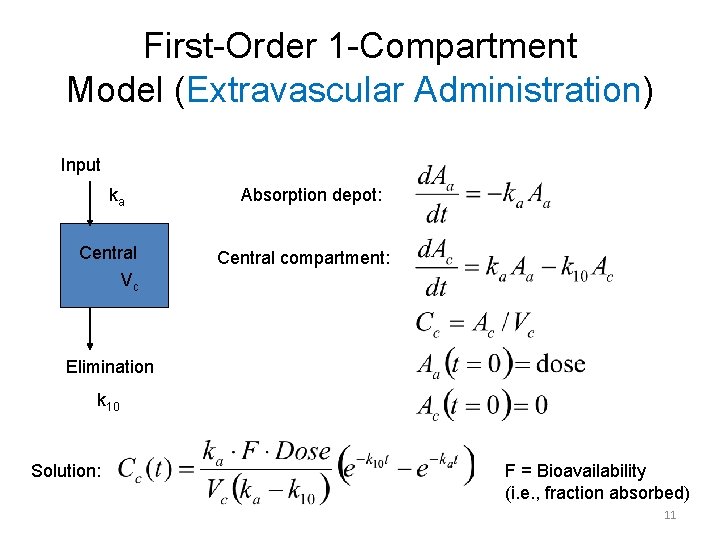 First-Order 1-Compartment Model (Extravascular Administration)

Input

$k_a$

Central

$V_c$

Elimination

$k_{10}$

Absorption depot: $\frac{dA_a}{dt} = -k_a A_a$

Central compartment: $\frac{dA_c}{dt} = k_a A_a - k_{10} A_c$

$C_c = A_c / V_c$

$A_a(t=0) = \text{dose}$

$A_c(t=0) = 0$

Solution: $C_c(t) = \frac{k_a \cdot F \cdot Dose}{V_c(k_a - k_{10})}\left(e^{-k_{10}t} - e^{-k_a t}\right)$

F = Bioavailability (i.e., fraction absorbed)

11